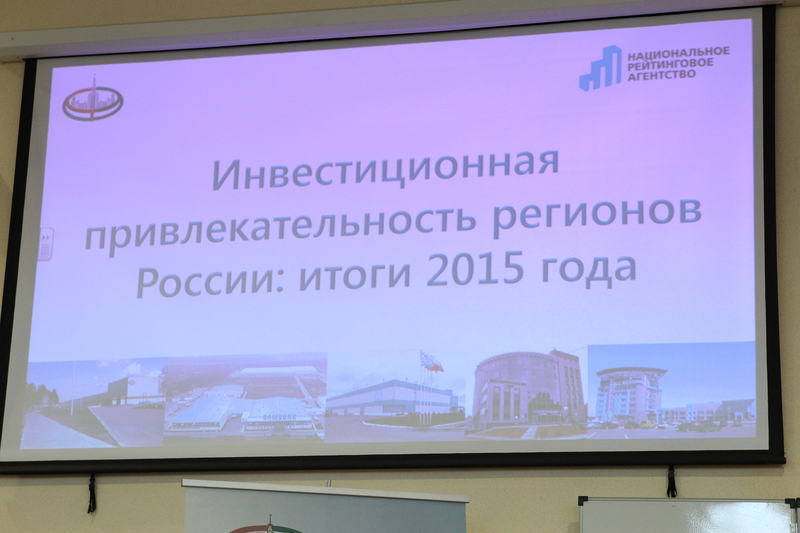 НАЦИОНАЛЬНОЕ
РЕЙТИНГОВОЕ
АГЕНТСТВО

Инвестиционная привлекательность регионов России: итоги 2015 года